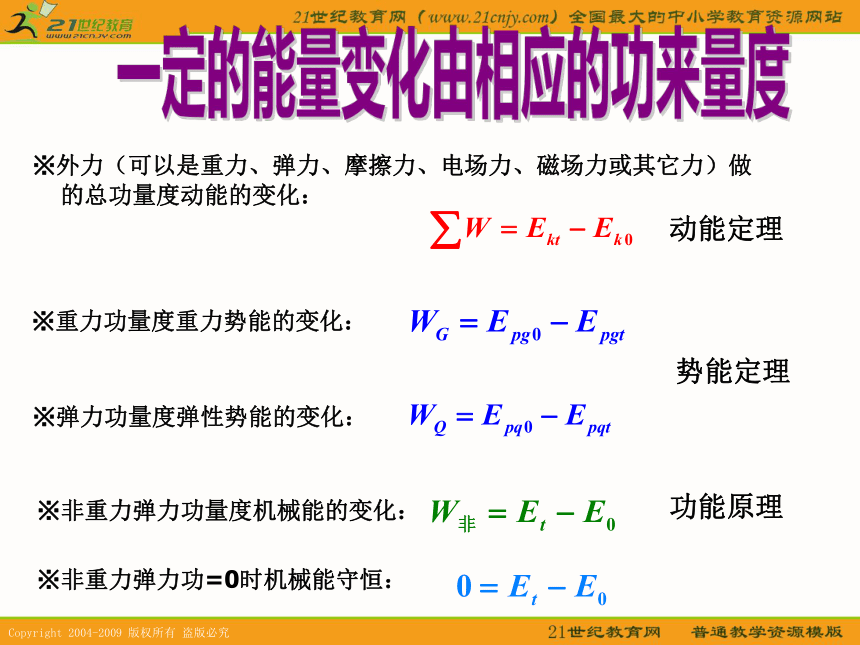 21世纪教育
www.21cnjy.com

21世纪教育网（www.21cnjy.com）全国最大的中小学教育资源网站

一定的能量变化由相应的功来量度

※外力（可以是重力、弹力、摩擦力、电场力、磁场力或其它力）做的总功量度动能的变化：

$\sum W = E_{kt} - E_{k0}$ 动能定理

※重力功量度重力势能的变化： $W_G = E_{pg0} - E_{pgt}$

势能定理

※弹力功量度弹性势能的变化： $W_Q = E_{pq0} - E_{pqt}$

※非重力弹力功量度机械能的变化： $W_{非} = E_t - E_0$ 功能原理

※非重力弹力功=0时机械能守恒： $0 = E_t - E_0$

Copyright 2004-2009 版权所有 盗版必究

21世纪教育网 普通教学资源模版